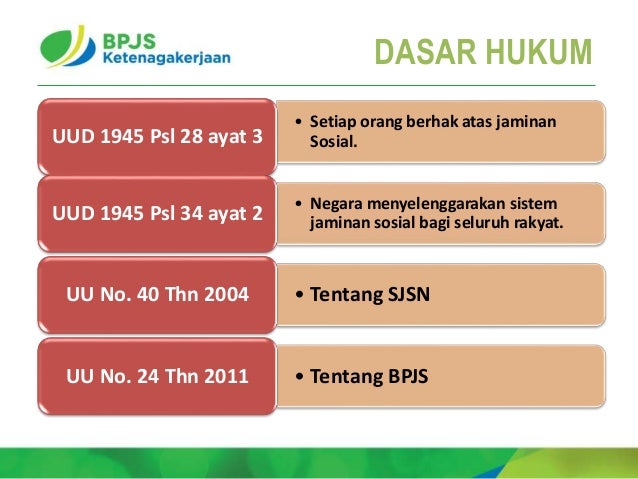 BPJS
Ketenagakerjaan

DASAR HUKUM

UUD 1945 Psl 28 ayat 3

• Setiap orang berhak atas jaminan Sosial.

UUD 1945 Psl 34 ayat 2

• Negara menyelenggarakan sistem jaminan sosial bagi seluruh rakyat.

UU No. 40 Thn 2004

• Tentang SJSN

UU No. 24 Thn 2011

• Tentang BPJS